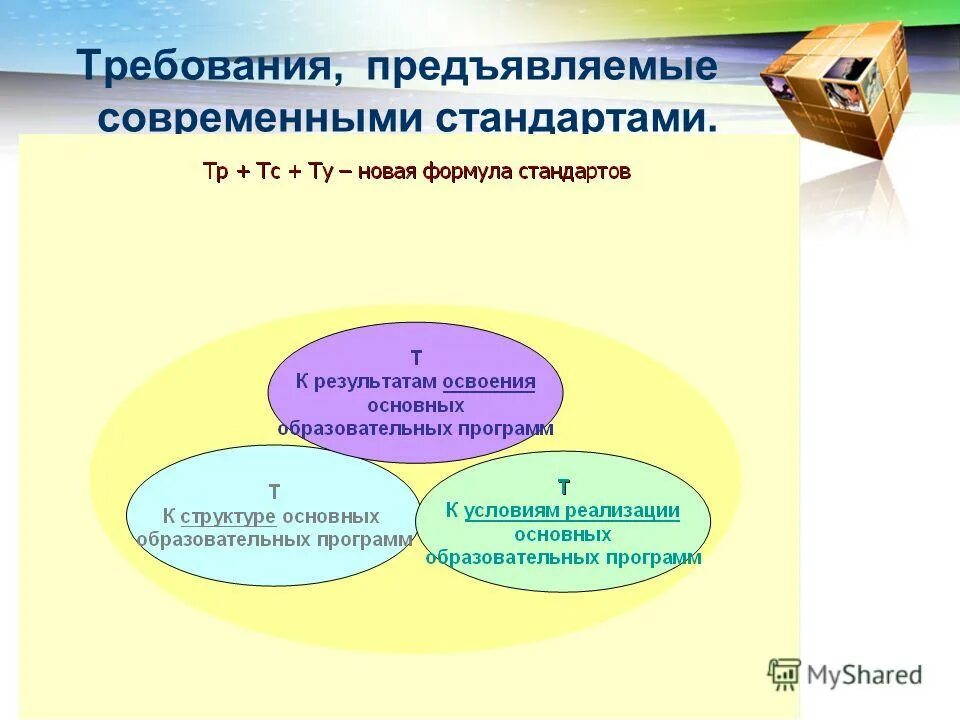 Требования, предъявляемые современными стандартами.

Тр + Тс + Ту – новая формула стандартов

Т
К результатам освоения основных образовательных программ

Т
К структуре основных образовательных программ

Т
К условиям реализации основных образовательных программ

MyShared